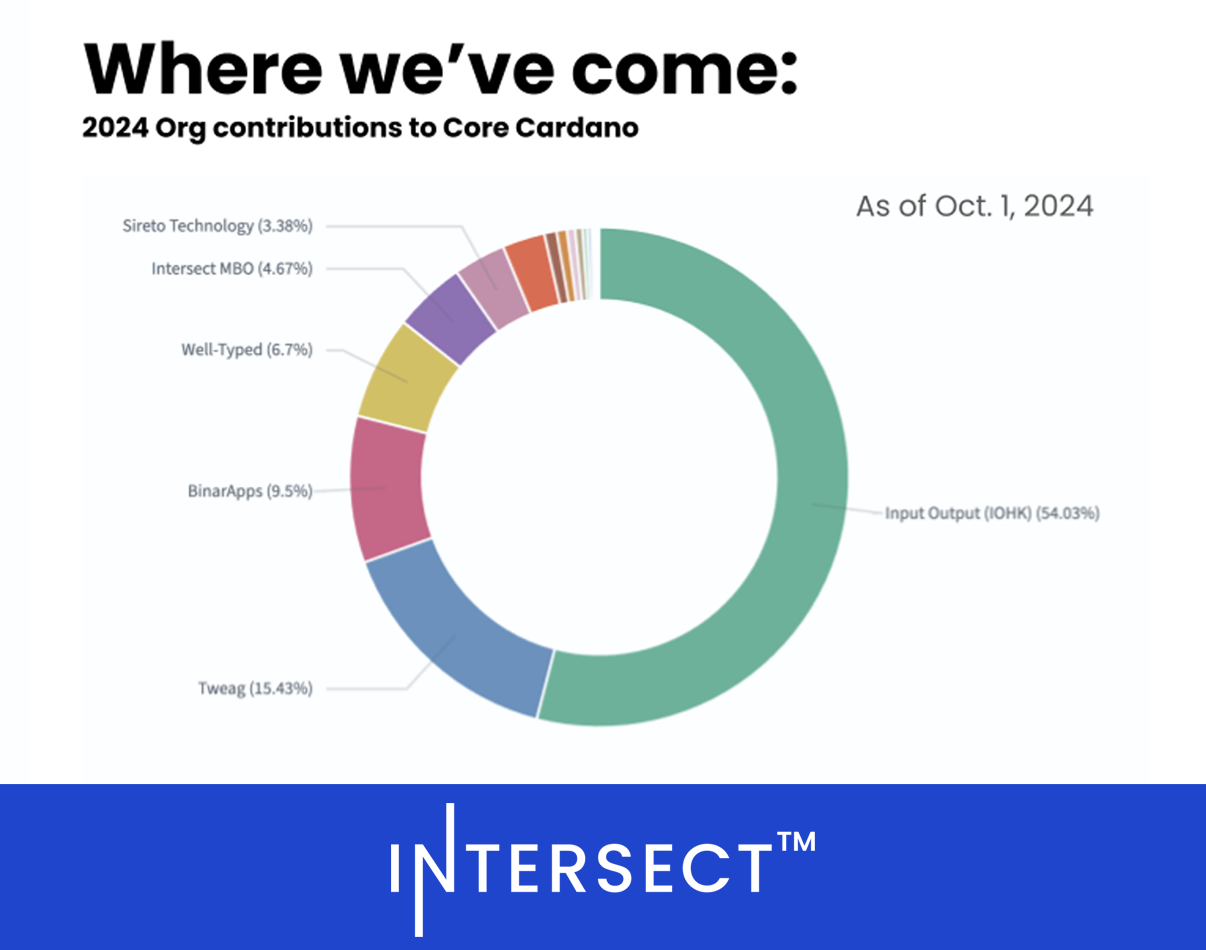 Where we've come:
2024 Org contributions to Core Cardano

As of Oct. 1, 2024

Sireto Technology (3.38%)
Intersect MBO (4.67%)
Well-Typed (6.7%)
BinarApps (9.5%)
Tweag (15.43%)
Input Output (IOHK) (54.03%)

INTERSECT™